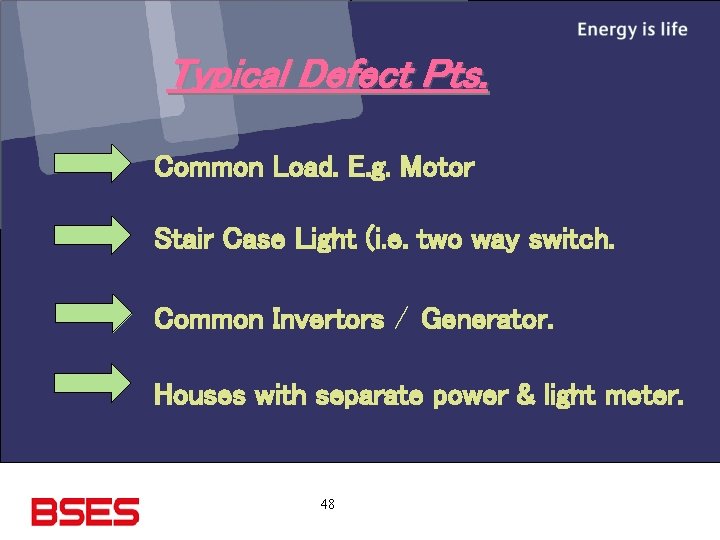 Energy is life

Typical Defect Pts.

Common Load. E.g. Motor

Stair Case Light (i.e. two way switch.

Common Invertors / Generator.

Houses with separate power & light meter.

BSES

48